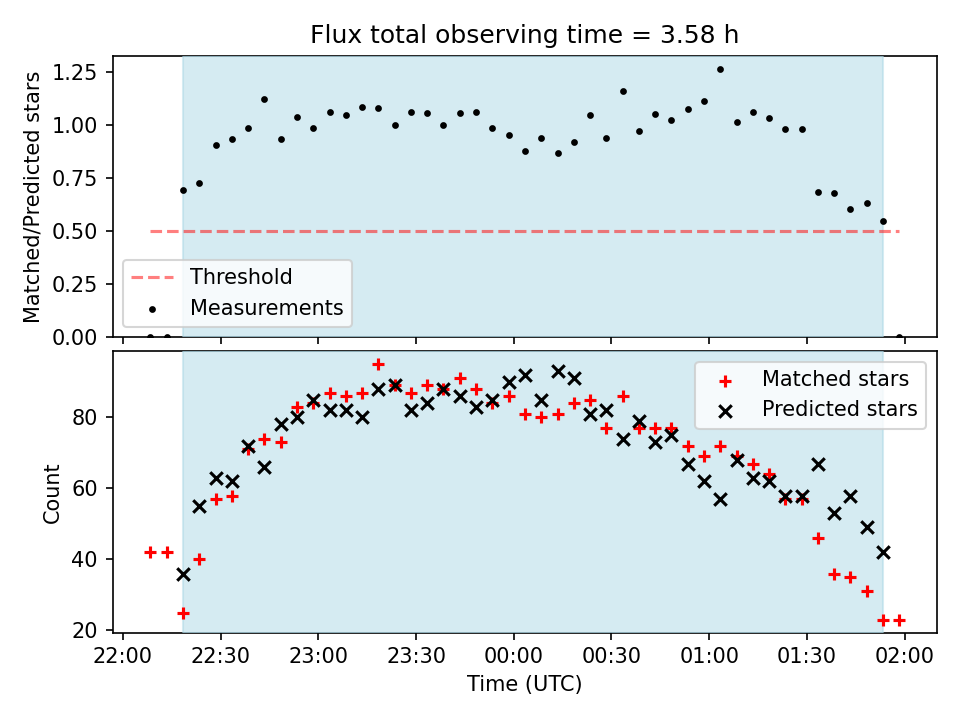 Flux total observing time = 3.58 h

Matched/Predicted stars

1.25
1.00
0.75
0.50
0.25
0.00

Threshold
Measurements

Count

80
60
40
20

Matched stars
Predicted stars

22:00 22:30 23:00 23:30 00:00 00:30 01:00 01:30 02:00

Time (UTC)